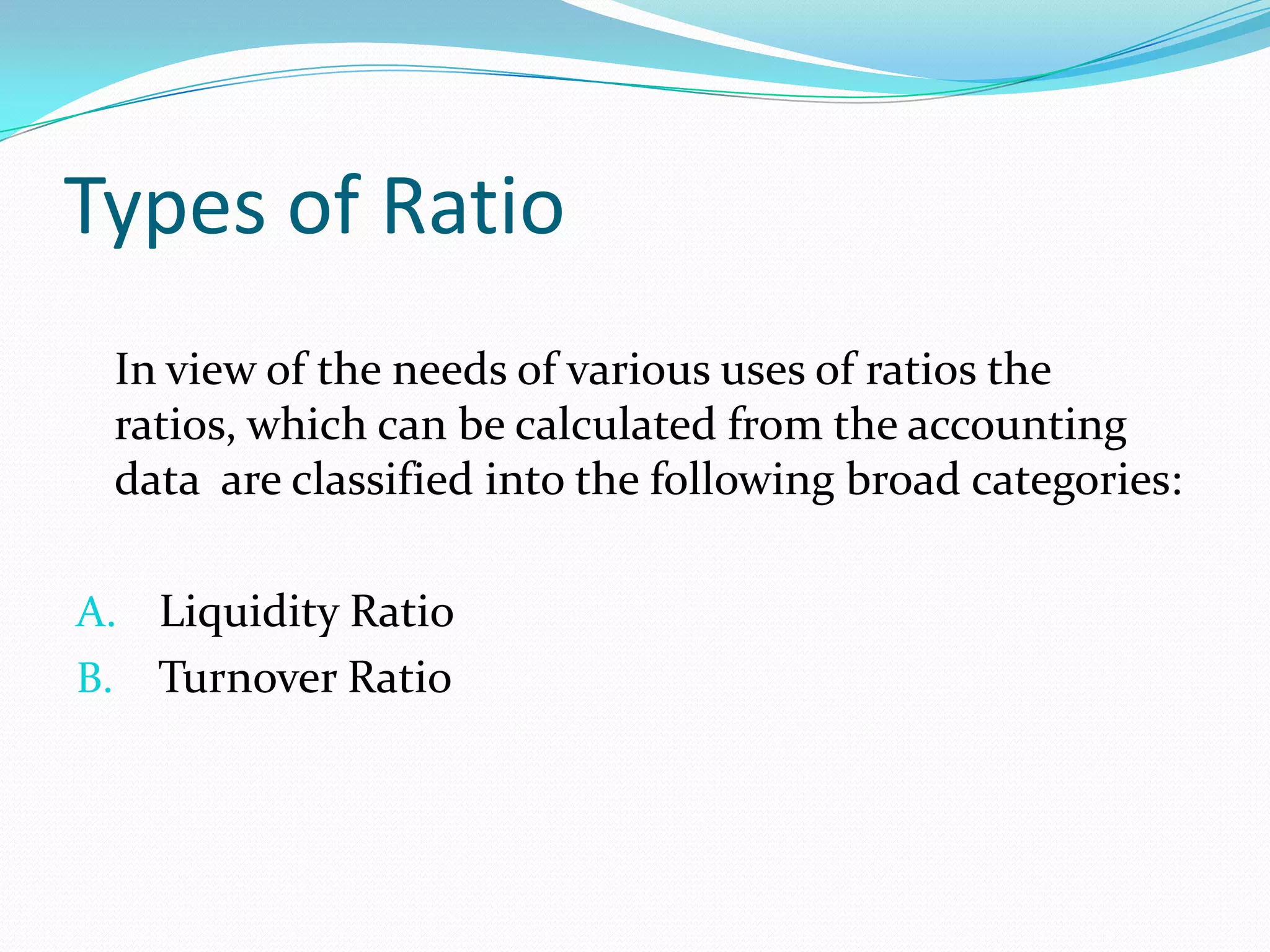 Types of Ratio

In view of the needs of various uses of ratios the ratios, which can be calculated from the accounting data  are classified into the following broad categories:

A. Liquidity Ratio
B. Turnover Ratio